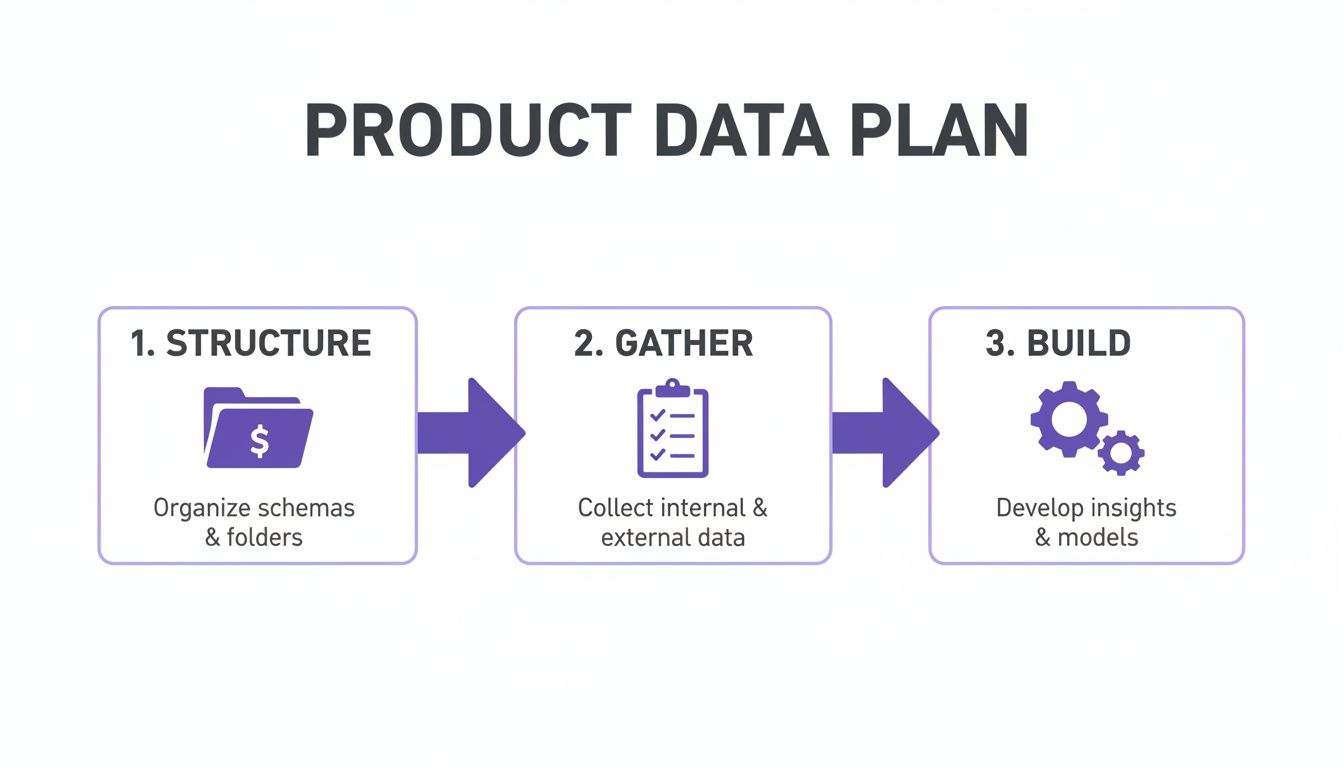 PRODUCT DATA PLAN

1. STRUCTURE

$

Organize schemas & folders

2. GATHER

Collect internal & external data

3. BUILD

Develop insights & models